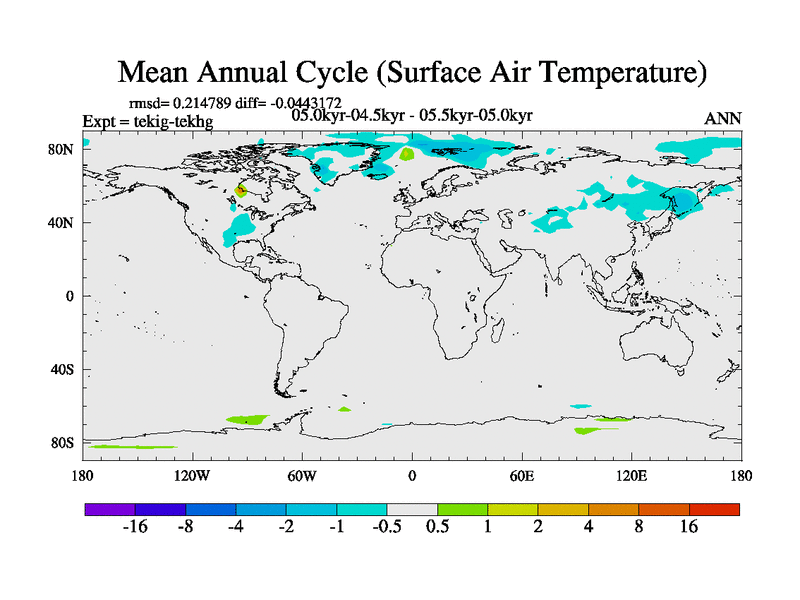 Mean Annual Cycle (Surface Air Temperature)

rmsd= 0.214789 diff= -0.0443172
Expt = tekig-tekhg
05.0kyr-04.5kyr - 05.5kyr-05.0kyr
ANN

80N
40N
0
40S
80S

180
120W
60W
0
60E
120E
180

-16 -8 -4 -2 -1 -0.5 0.5 1 2 4 8 16